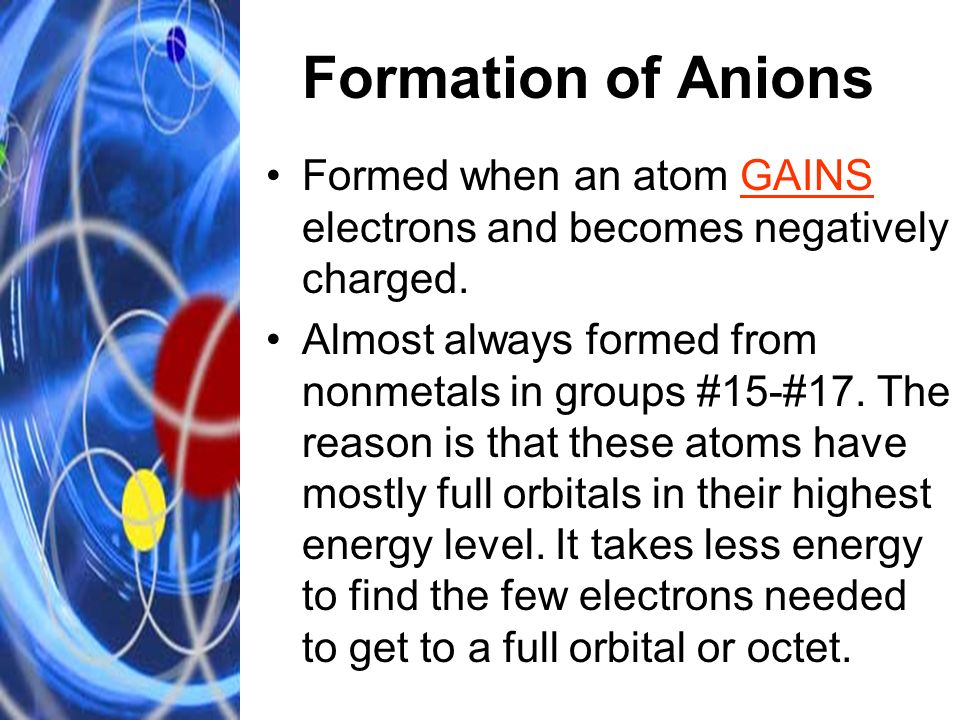 Formation of Anions

• Formed when an atom GAINS electrons and becomes negatively charged.

• Almost always formed from nonmetals in groups #15-#17. The reason is that these atoms have mostly full orbitals in their highest energy level. It takes less energy to find the few electrons needed to get to a full orbital or octet.